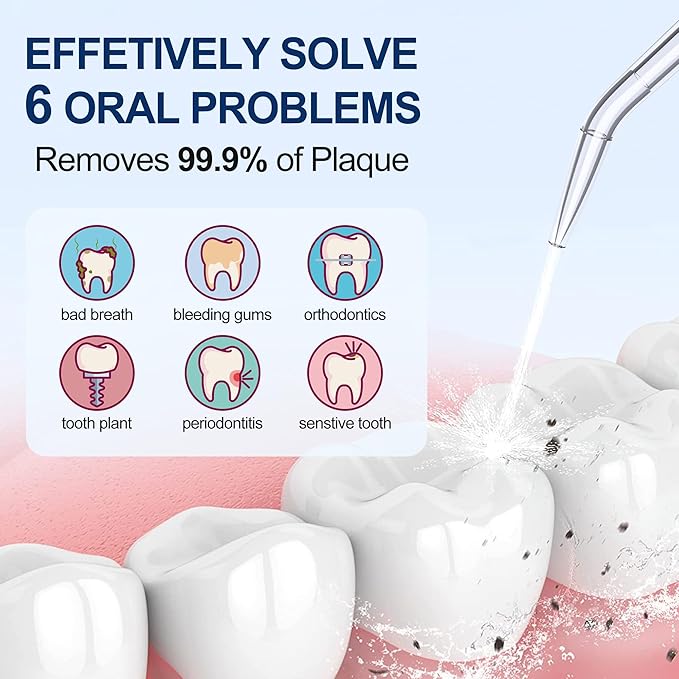 EFFETIVELY SOLVE
6 ORAL PROBLEMS

Removes 99.9% of Plaque

bad breath
bleeding gums
orthodontics
tooth plant
periodontitis
senstive tooth